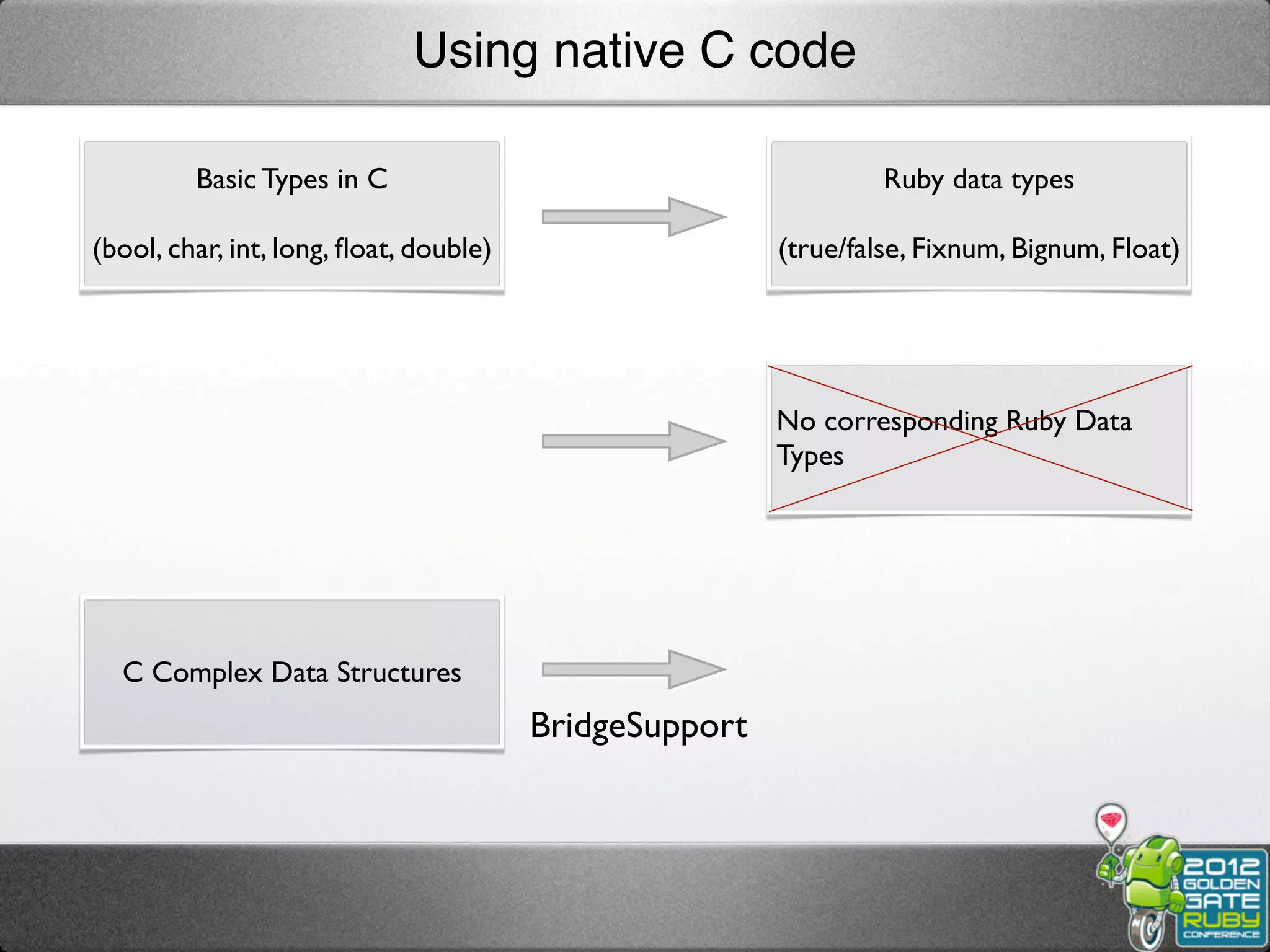 Using native C code

Basic Types in C

(bool, char, int, long, float, double)

Ruby data types

(true/false, Fixnum, Bignum, Float)

No corresponding Ruby Data Types

C Complex Data Structures

BridgeSupport

2012 GOLDEN GATE RUBY CONFERENCE